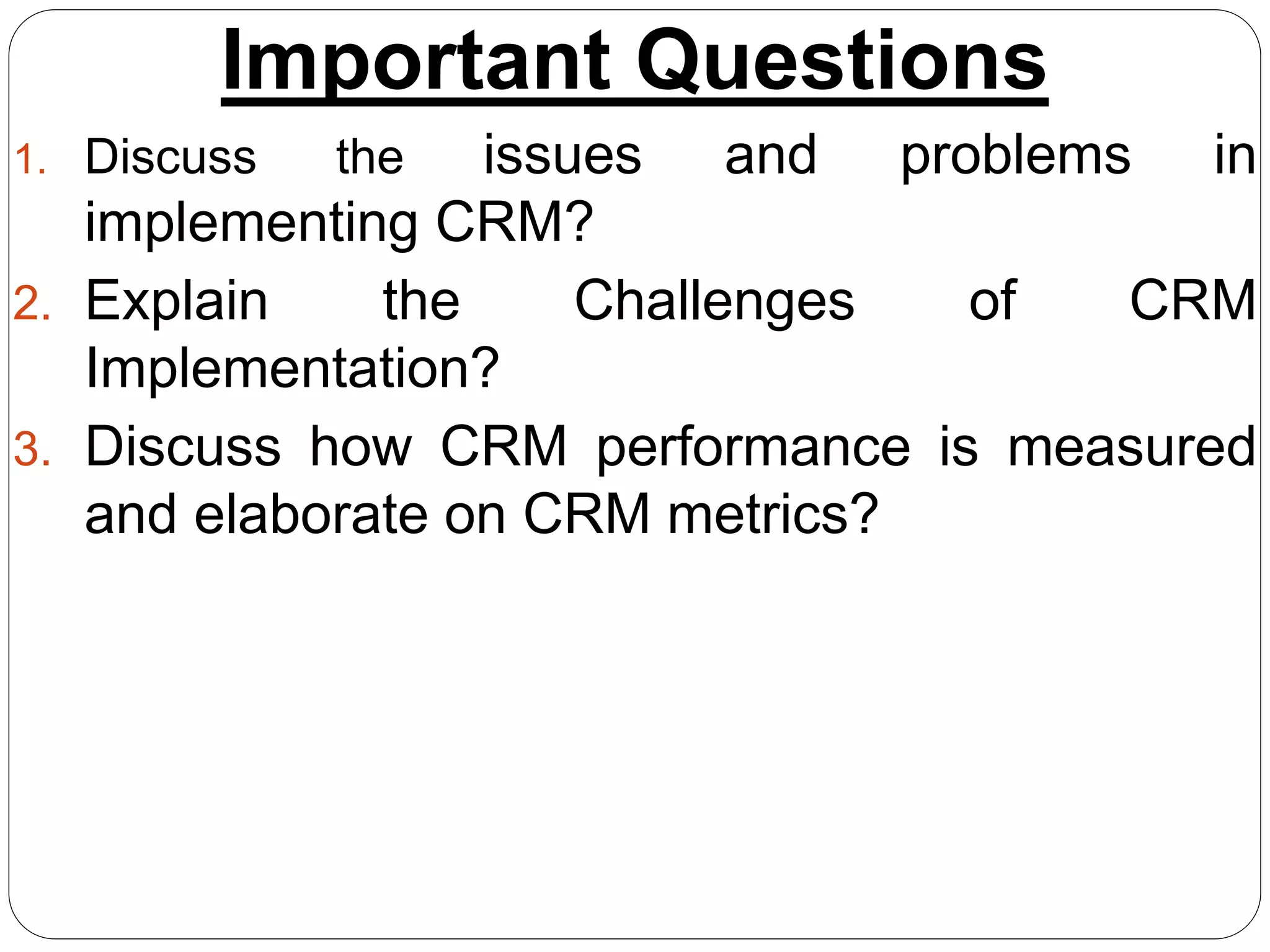 Important Questions

1. Discuss the issues and problems in implementing CRM?
2. Explain the Challenges of CRM Implementation?
3. Discuss how CRM performance is measured and elaborate on CRM metrics?